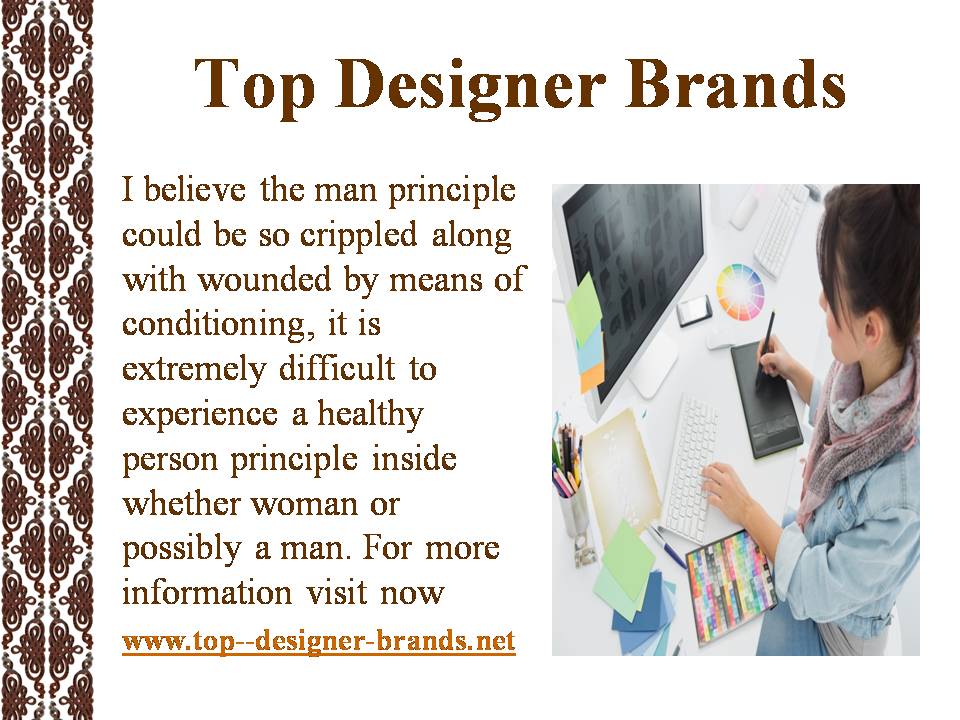 Top Designer Brands

I believe the man principle could be so crippled along with wounded by means of conditioning, it is extremely difficult to experience a healthy person principle inside whether woman or possibly a man. For more information visit now

www.top--designer-brands.net